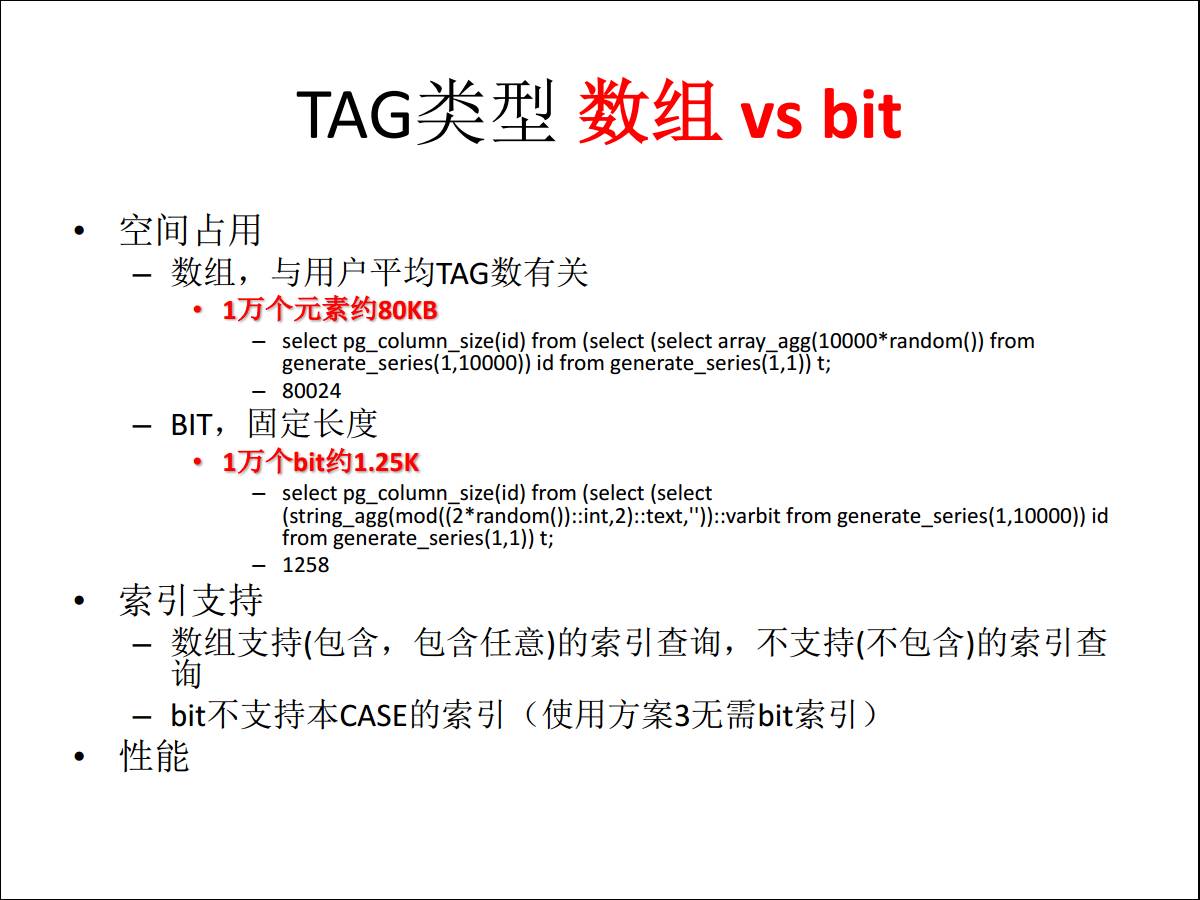 TAG类型 数组 vs bit

• 空间占用
– 数组，与用户平均TAG数有关
• 1万个元素约80KB
– select pg_column_size(id) from (select (select array_agg(10000*random()) from generate_series(1,10000)) id from generate_series(1,1)) t;
– 80024
– BIT，固定长度
• 1万个bit约1.25K
– select pg_column_size(id) from (select (select (string_agg(mod((2*random())::int,2)::text,''))::varbit from generate_series(1,10000)) id from generate_series(1,1)) t;
– 1258
• 索引支持
– 数组支持(包含，包含任意)的索引查询，不支持(不包含)的索引查询
– bit不支持本CASE的索引（使用方案3无需bit索引）
• 性能